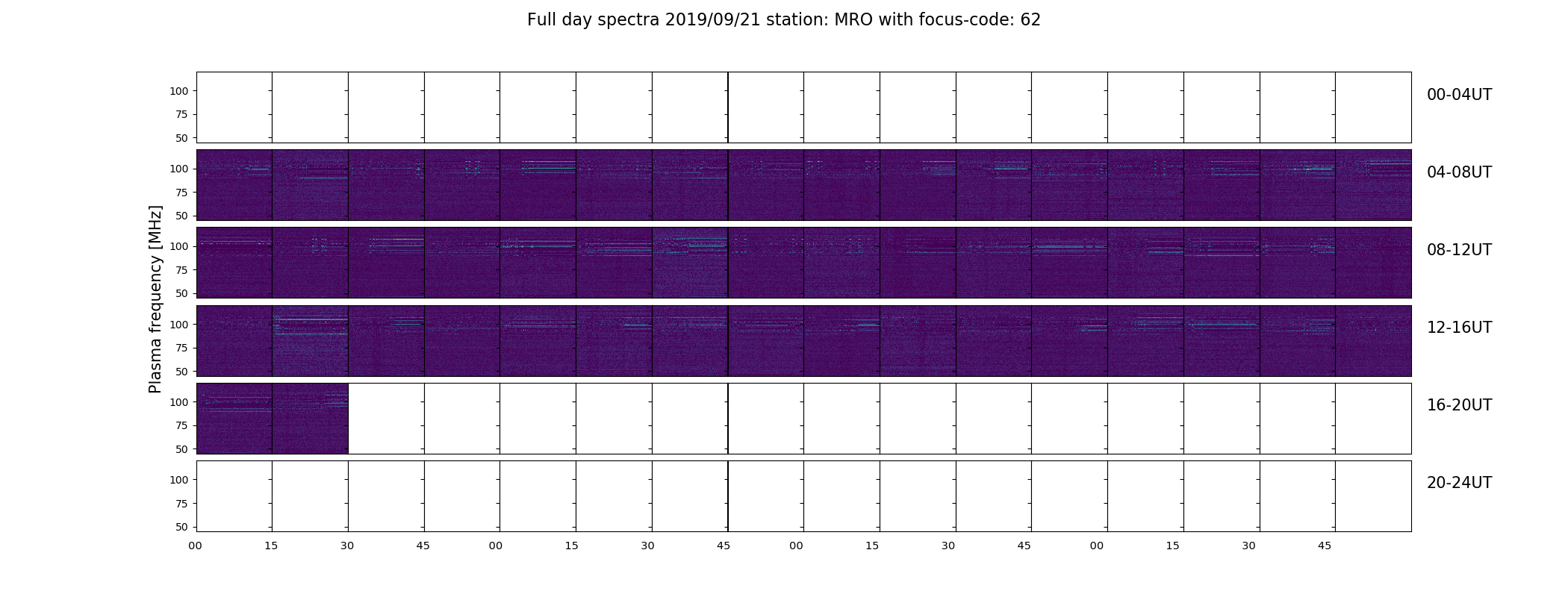 Full day spectra 2019/09/21 station: MRO with focus-code: 62

Plasma frequency [MHz]

100
75
50
00-04UT

100
75
50
04-08UT

100
75
50
08-12UT

100
75
50
12-16UT

100
75
50
16-20UT

100
75
50
20-24UT

00 15 30 45 00 15 30 45 00 15 30 45 00 15 30 45